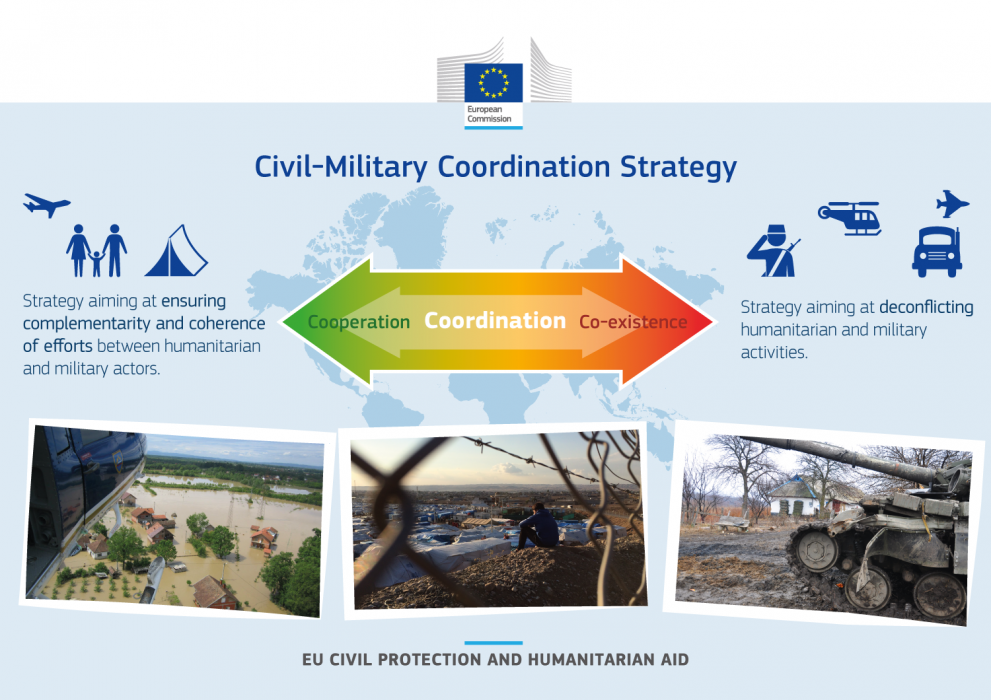 European Commission

Civil-Military Coordination Strategy

Strategy aiming at ensuring complementarity and coherence of efforts between humanitarian and military actors.

Cooperation Coordination Co-existence

Strategy aiming at deconflicting humanitarian and military activities.

EU CIVIL PROTECTION AND HUMANITARIAN AID